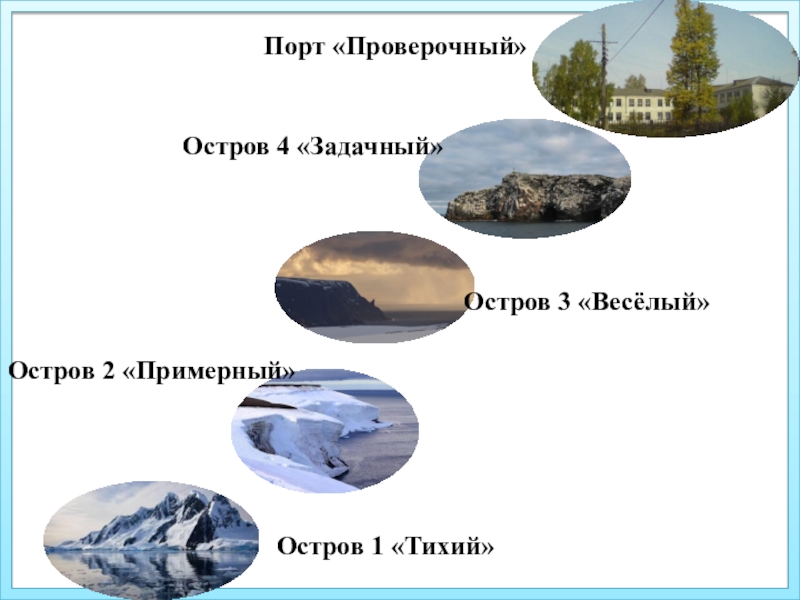 Порт «Проверочный»

Остров 4 «Задачный»

Остров 3 «Весёлый»

Остров 2 «Примерный»

Остров 1 «Тихий»